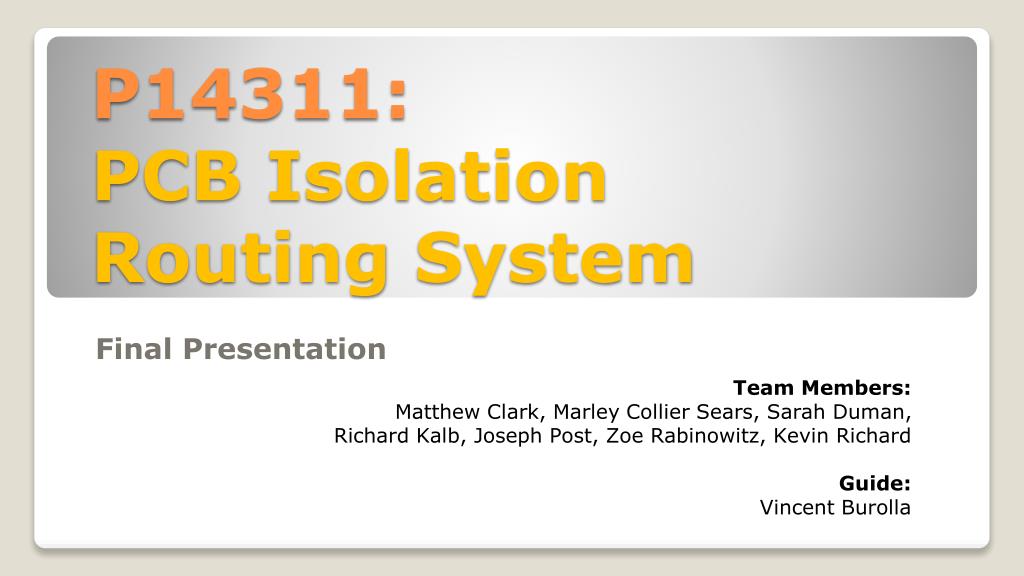 P14311:
PCB Isolation Routing System

Final Presentation

Team Members:
Matthew Clark, Marley Collier Sears, Sarah Duman, Richard Kalb, Joseph Post, Zoe Rabinowitz, Kevin Richard

Guide:
Vincent Burolla